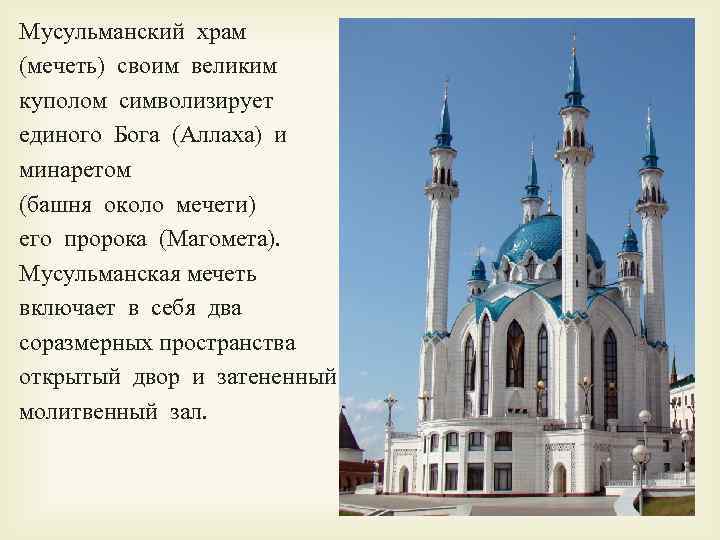 Мусульманский храм (мечеть) своим великим куполом символизирует единого Бога (Аллаха) и минаретом
(башня около мечети)
его пророка (Магомета).
Мусульманская мечеть включает в себя два соразмерных пространства открытый двор и затененный молитвенный зал.